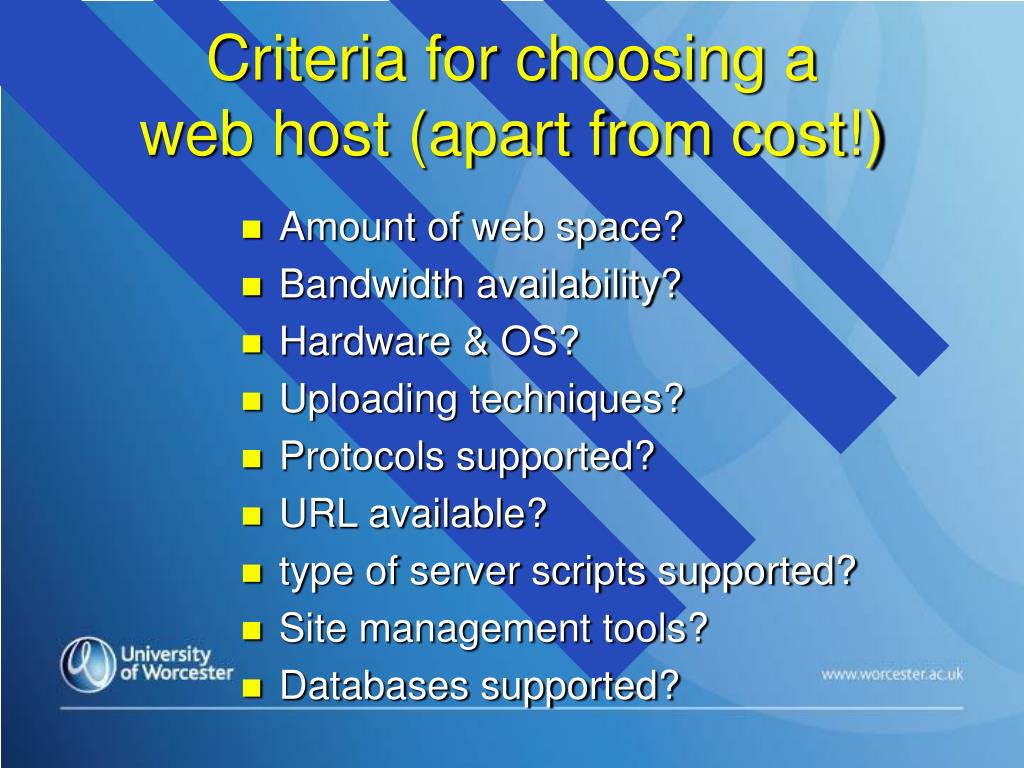 Criteria for choosing a web host (apart from cost!)

- Amount of web space?
- Bandwidth availability?
- Hardware & OS?
- Uploading techniques?
- Protocols supported?
- URL available?
- type of server scripts supported?
- Site management tools?
- Databases supported?

University of Worcester

www.worcester.ac.uk